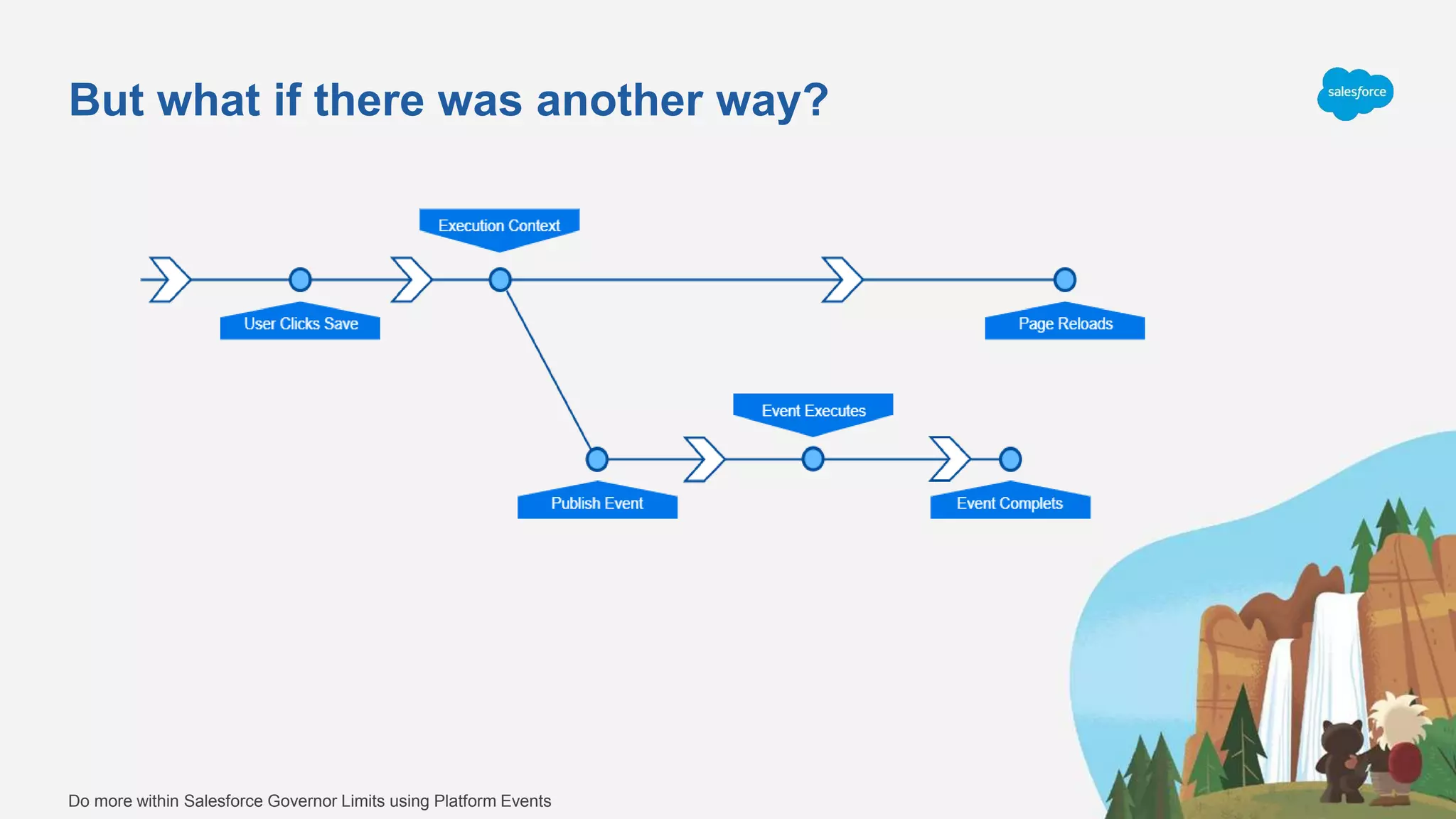 But what if there was another way?

salesforce

Execution Context

User Clicks Save

Page Reloads

Event Executes

Publish Event

Event Complets

Do more within Salesforce Governor Limits using Platform Events